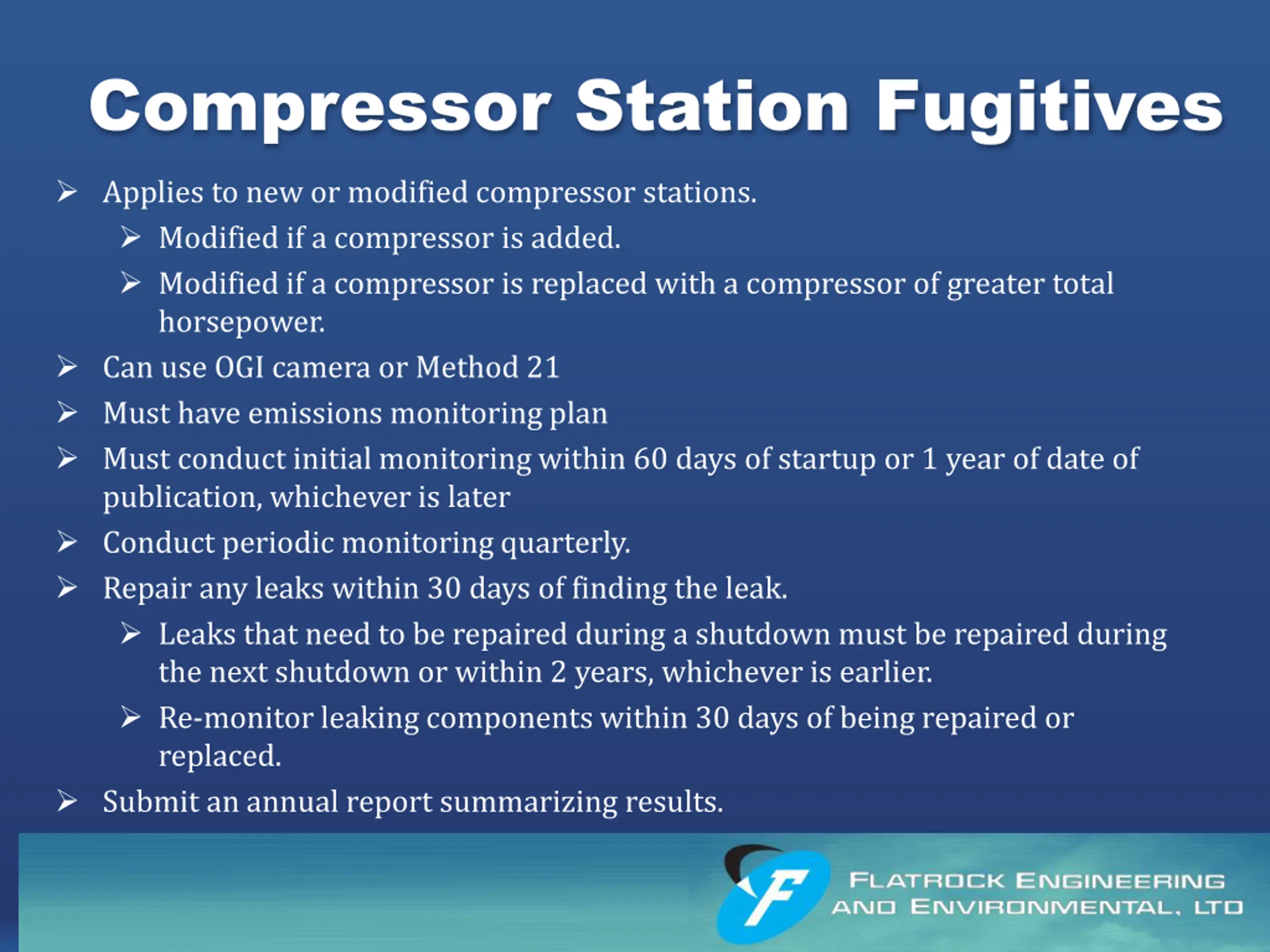 Compressor Station Fugitives

➢ Applies to new or modified compressor stations.

➢ Modified if a compressor is added.

➢ Modified if a compressor is replaced with a compressor of greater total horsepower.

➢ Can use OGI camera or Method 21

➢ Must have emissions monitoring plan

➢ Must conduct initial monitoring within 60 days of startup or 1 year of date of publication, whichever is later

➢ Conduct periodic monitoring quarterly.

➢ Repair any leaks within 30 days of finding the leak.

➢ Leaks that need to be repaired during a shutdown must be repaired during the next shutdown or within 2 years, whichever is earlier.

➢ Re-monitor leaking components within 30 days of being repaired or replaced.

➢ Submit an annual report summarizing results.

F

FLATROCK ENGINEERING AND ENVIRONMENTAL, LTD